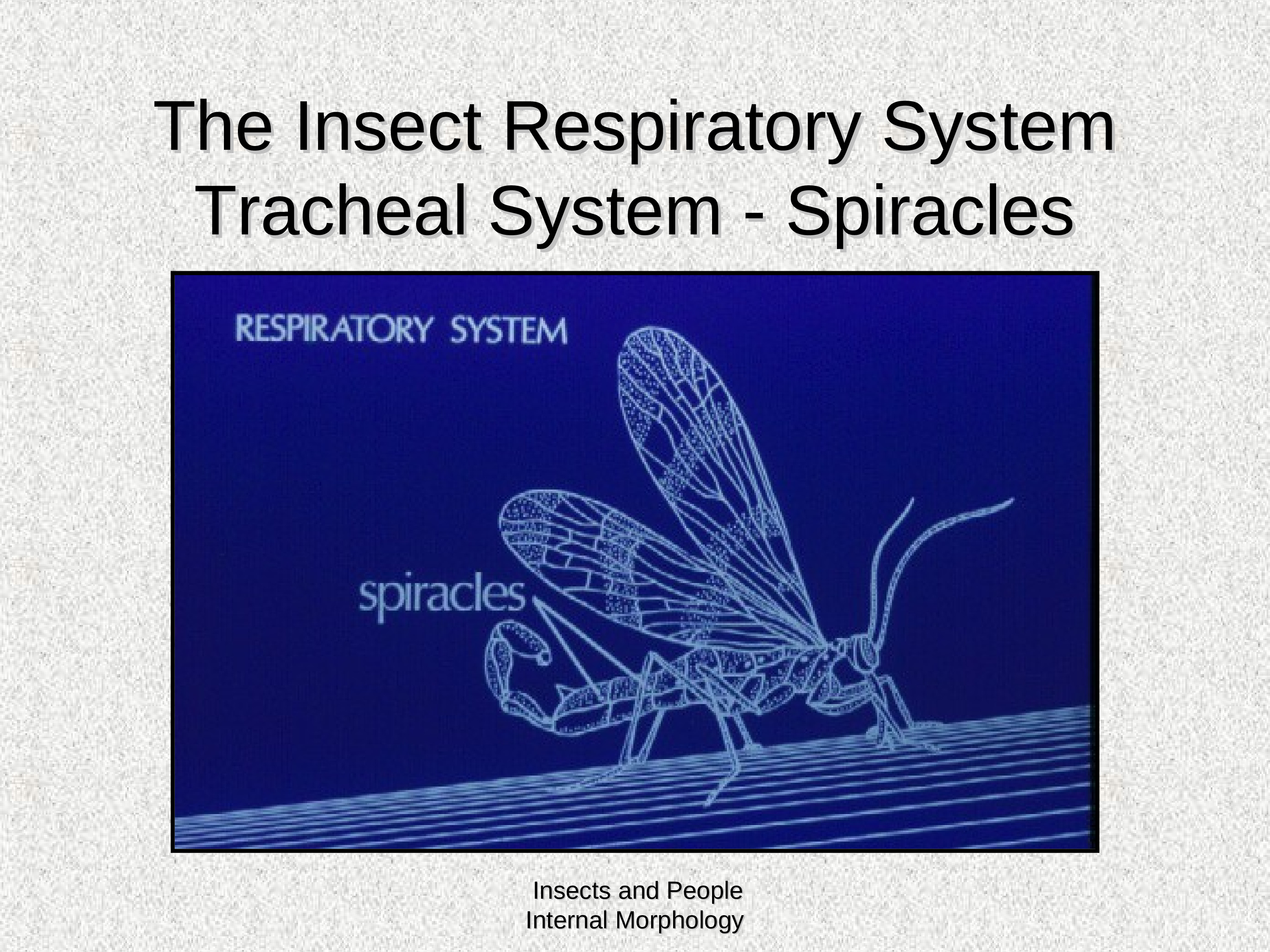 The Insect Respiratory System
Tracheal System - Spiracles

RESPIRATORY SYSTEM

spiracles

Insects and People
Internal Morphology